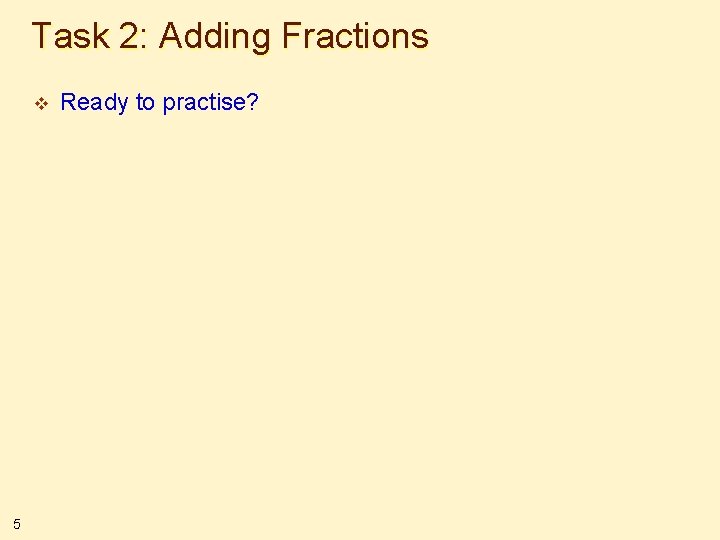 Task 2: Adding Fractions

❖ Ready to practise?

5